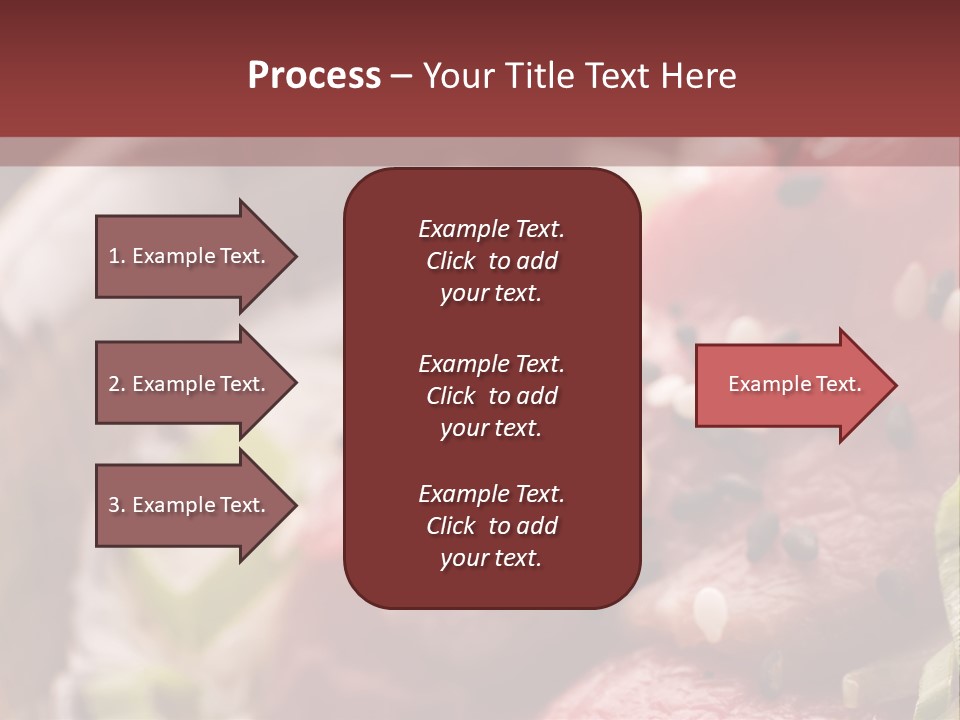 Process – Your Title Text Here

1. Example Text.

2. Example Text.

3. Example Text.

Example Text. Click to add your text.

Example Text. Click to add your text.

Example Text. Click to add your text.

Example Text.